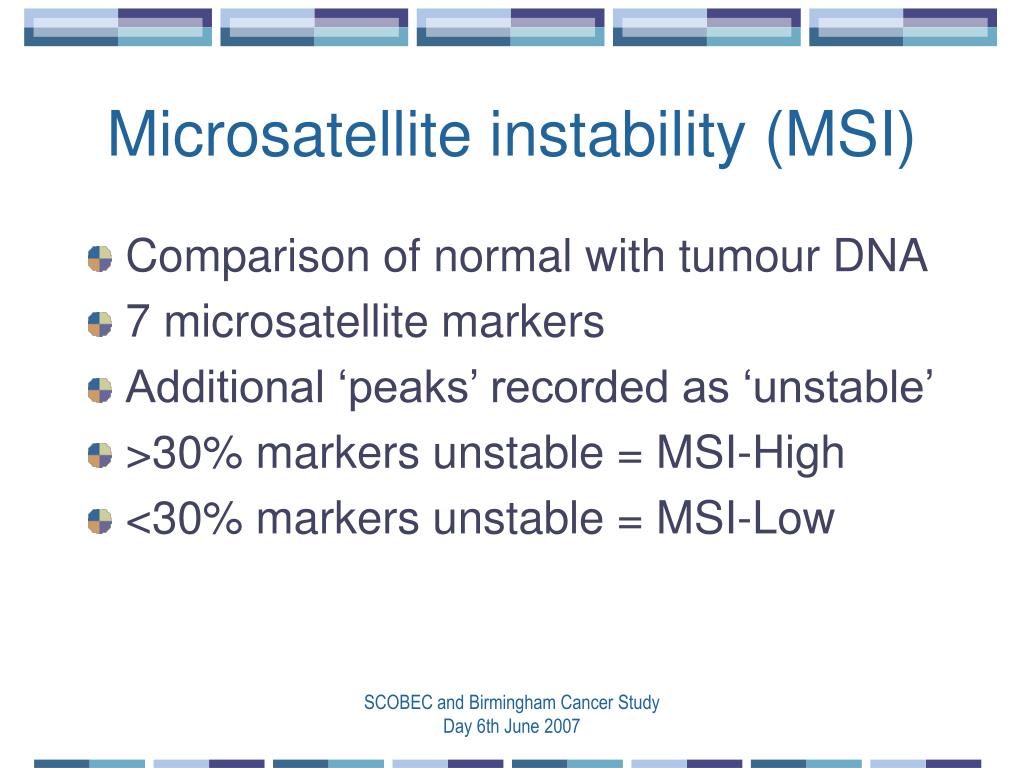 Microsatellite instability (MSI)

Comparison of normal with tumour DNA

7 microsatellite markers

Additional ‘peaks’ recorded as ‘unstable’

>30% markers unstable = MSI-High

<30% markers unstable = MSI-Low

SCOBEC and Birmingham Cancer Study Day 6th June 2007